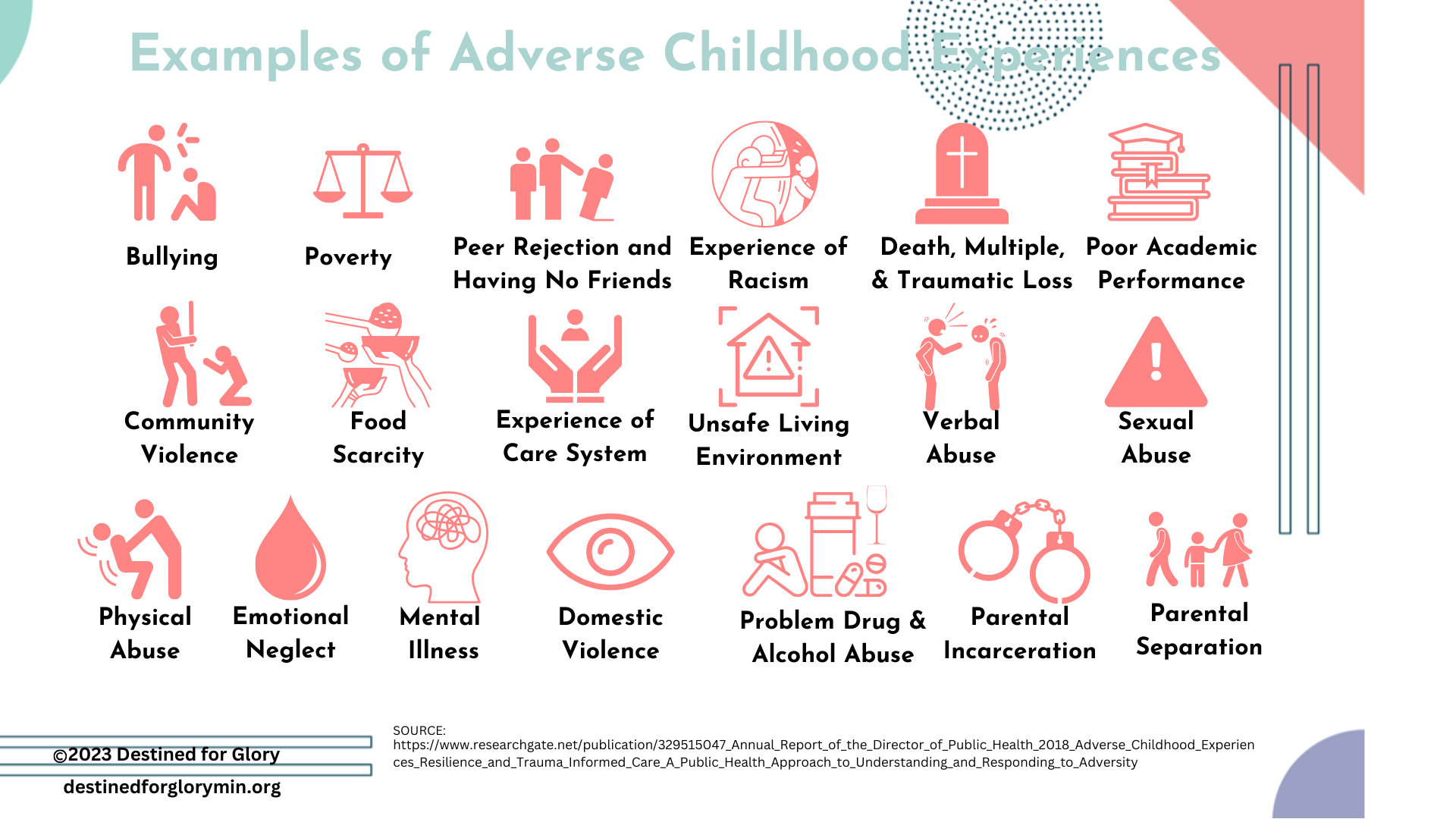 Examples of Adverse Childhood Experiences

Bullying

Poverty

Peer Rejection and Having No Friends

Experience of Racism

Death, Multiple, & Traumatic Loss

Poor Academic Performance

Community Violence

Food Scarcity

Experience of Care System

Unsafe Living Environment

Verbal Abuse

Sexual Abuse

Physical Abuse

Emotional Neglect

Mental Illness

Domestic Violence

Problem Drug & Alcohol Abuse

Parental Incarceration

Parental Separation

©2023 Destined for Glory

destinedforglorymin.org

SOURCE: https://www.researchgate.net/publication/329515047_Annual_Report_of_the_Director_of_Public_Health_2018_Adverse_Childhood_Experiences_Resilience_and_Trauma_Informed_Care_A_Public_Health_Approach_to_Understanding_and_Responding_to_Adversity